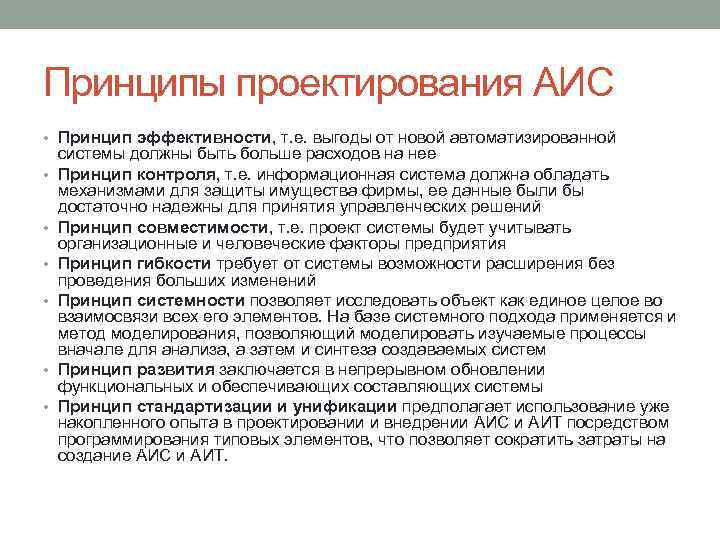 Принципы проектирования АИС

• Принцип эффективности, т.е. выгоды от новой автоматизированной системы должны быть больше расходов на нее
• Принцип контроля, т.е. информационная система должна обладать механизмами для защиты имущества фирмы, ее данные были бы достаточно надежны для принятия управленческих решений
• Принцип совместимости, т.е. проект системы будет учитывать организационные и человеческие факторы предприятия
• Принцип гибкости требует от системы возможности расширения без проведения больших изменений
• Принцип системности позволяет исследовать объект как единое целое во взаимосвязи всех его элементов. На базе системного подхода применяется и метод моделирования, позволяющий моделировать изучаемые процессы вначале для анализа, а затем и синтеза создаваемых систем
• Принцип развития заключается в непрерывном обновлении функциональных и обеспечивающих составляющих системы
• Принцип стандартизации и унификации предполагает использование уже накопленного опыта в проектировании и внедрении АИС и АИТ посредством программирования типовых элементов, что позволяет сократить затраты на создание АИС и АИТ.